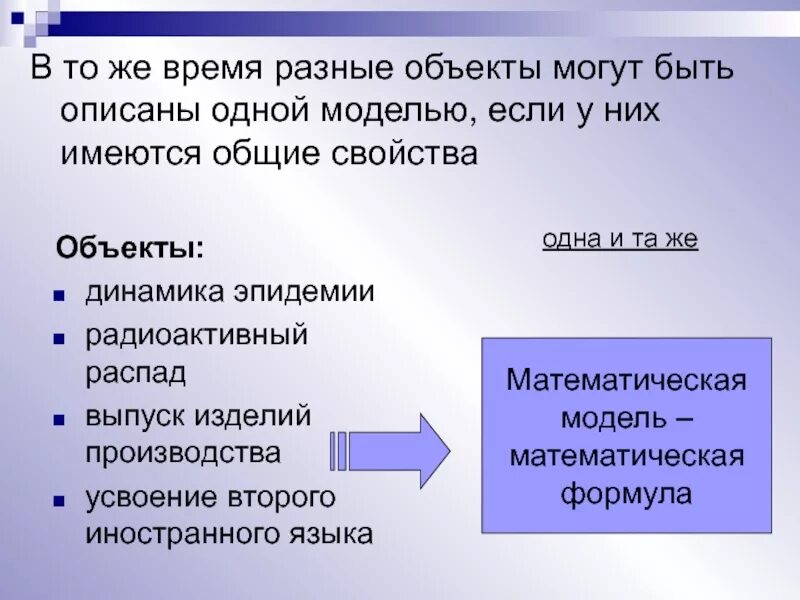 В то же время разные объекты могут быть описаны одной моделью, если у них имеются общие свойства

Объекты:
- динамика эпидемии
- радиоактивный распад
- выпуск изделий производства
- усвоение второго иностранного языка

одна и та же

Математическая модель – математическая формула